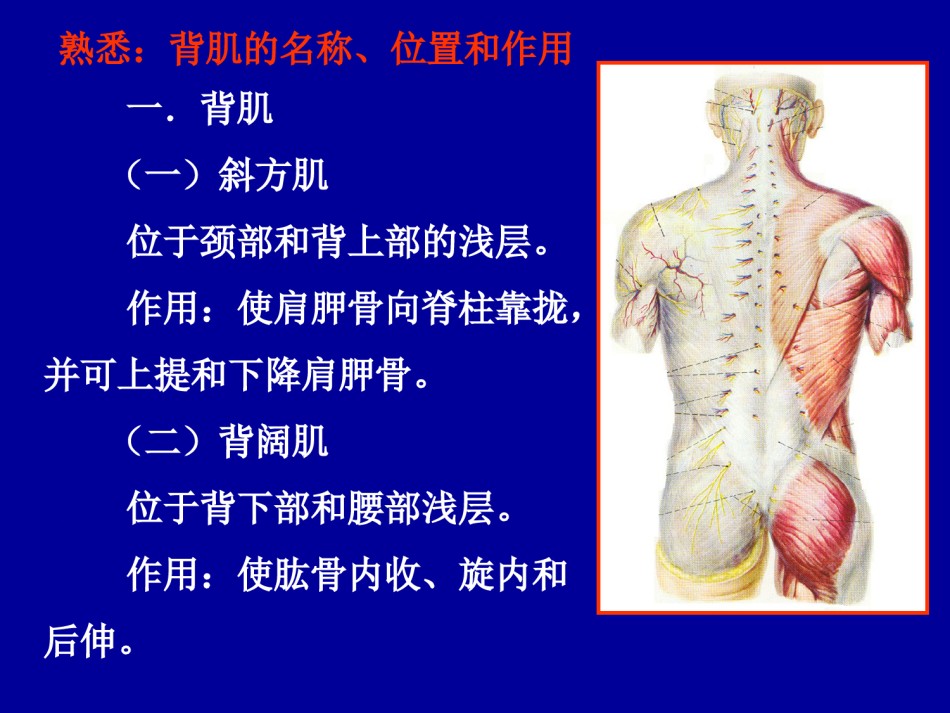 熟悉：背肌的名称、位置和作用

一．背肌

（一）斜方肌

位于颈部和背上部的浅层。

作用：使肩胛骨向脊柱靠拢，并可上提和下降肩胛骨。

（二）背阔肌

位于背下部和腰部浅层。

作用：使肱骨内收、旋内和后伸。